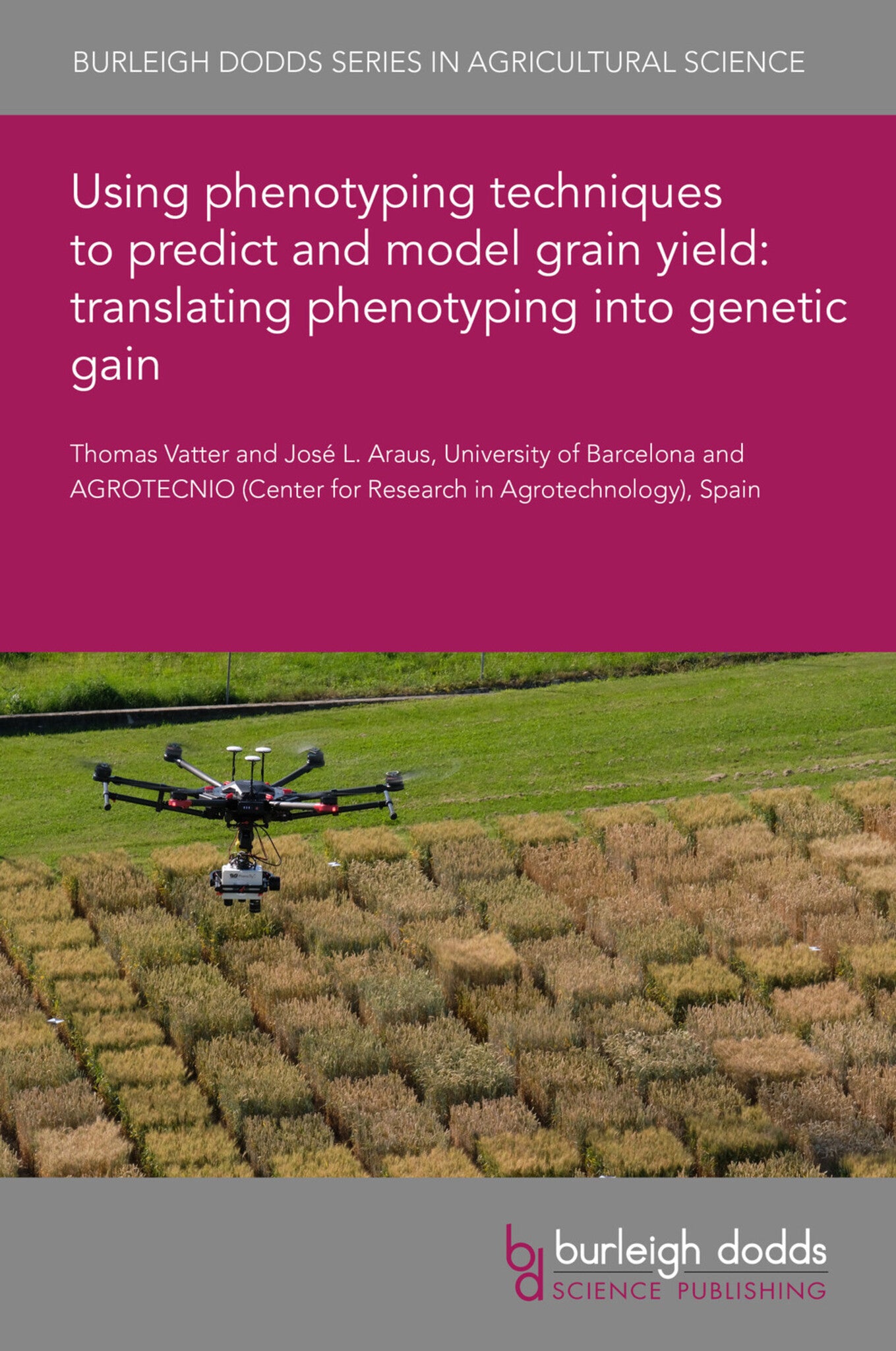 BURLEIGH DODDS SERIES IN AGRICULTURAL SCIENCE

Using phenotyping techniques to predict and model grain yield: translating phenotyping into genetic gain

Thomas Vatter and José L. Araus, University of Barcelona and AGROTECNIO (Center for Research in Agrotechnology), Spain

bd burleigh dodds SCIENCE PUBLISHING